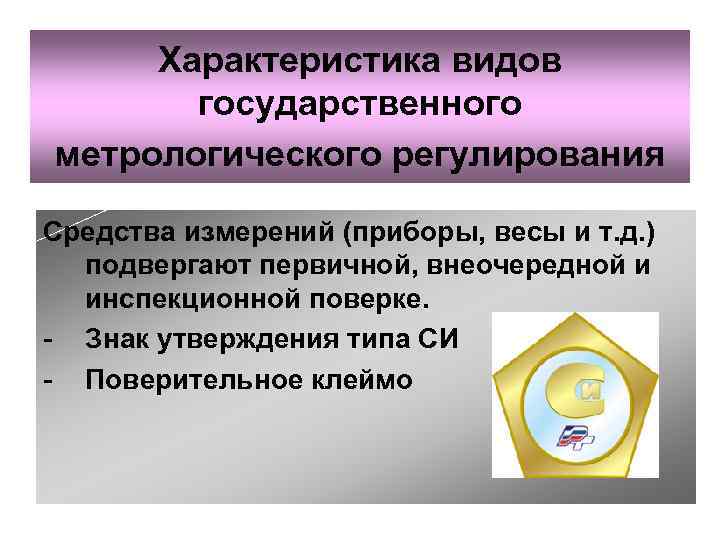 Характеристика видов государственного метрологического регулирования

Средства измерений (приборы, весы и т.д.) подвергают первичной, внеочередной и инспекционной поверке.

- Знак утверждения типа СИ
- Поверительное клеймо

СИ